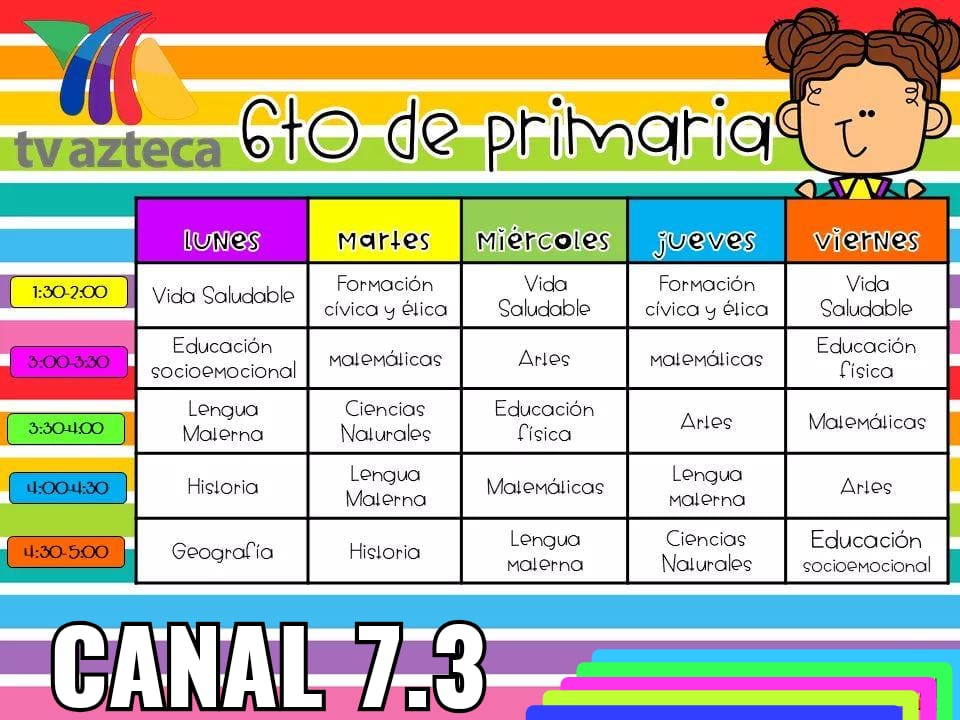 tv azteca

6to de primaria

| | lunes | martes | miércoles | jueves | viernes |
|---|---|---|---|---|---|
| 1:30-2:00 | Vida Saludable | Formación cívica y ética | Vida Saludable | Formación cívica y ética | Vida Saludable |
| 3:00-3:30 | Educación socioemocional | matemáticas | Artes | matemáticas | Educación física |
| 3:30-4:00 | Lengua Materna | Ciencias Naturales | Educación física | Artes | Matemáticas |
| 4:00-4:30 | Historia | Lengua Materna | Matemáticas | Lengua materna | Artes |
| 4:30-5:00 | Geografía | Historia | Lengua materna | Ciencias Naturales | Educación socioemocional |

CANAL 7.3